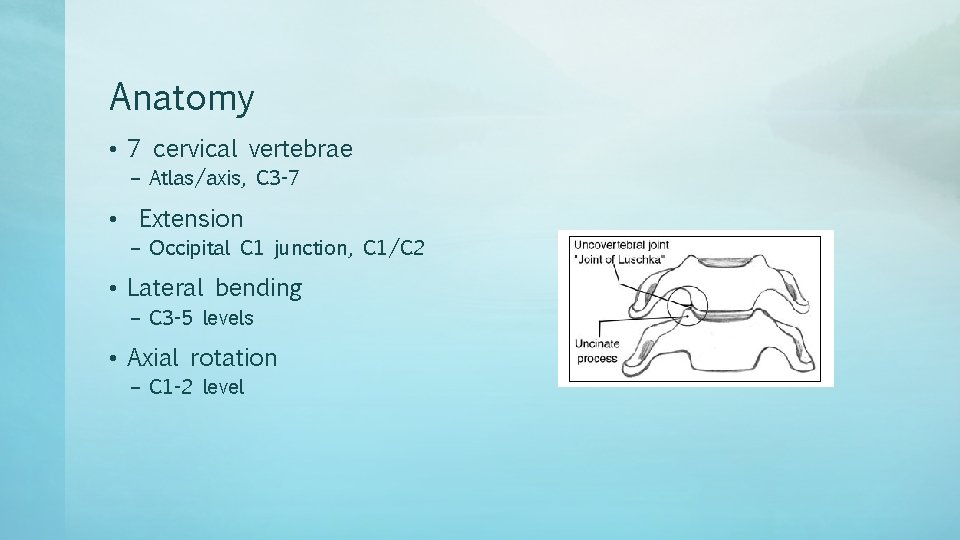 Anatomy

• 7 cervical vertebrae
– Atlas/axis, C3-7

• Extension
– Occipital C1 junction, C1/C2

• Lateral bending
– C3-5 levels

• Axial rotation
– C1-2 level

Uncovertebral joint
"Joint of Luschka"

Uncinate process